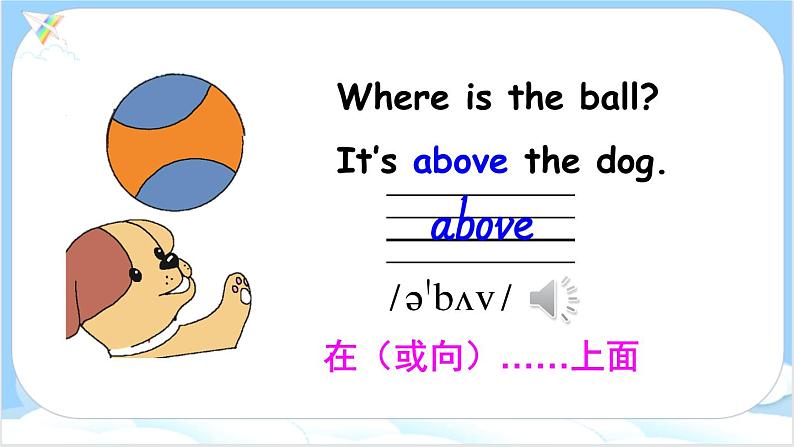 Where is the ball?

It's above the dog.

above

/əˈbʌv/

在（或向）……上面